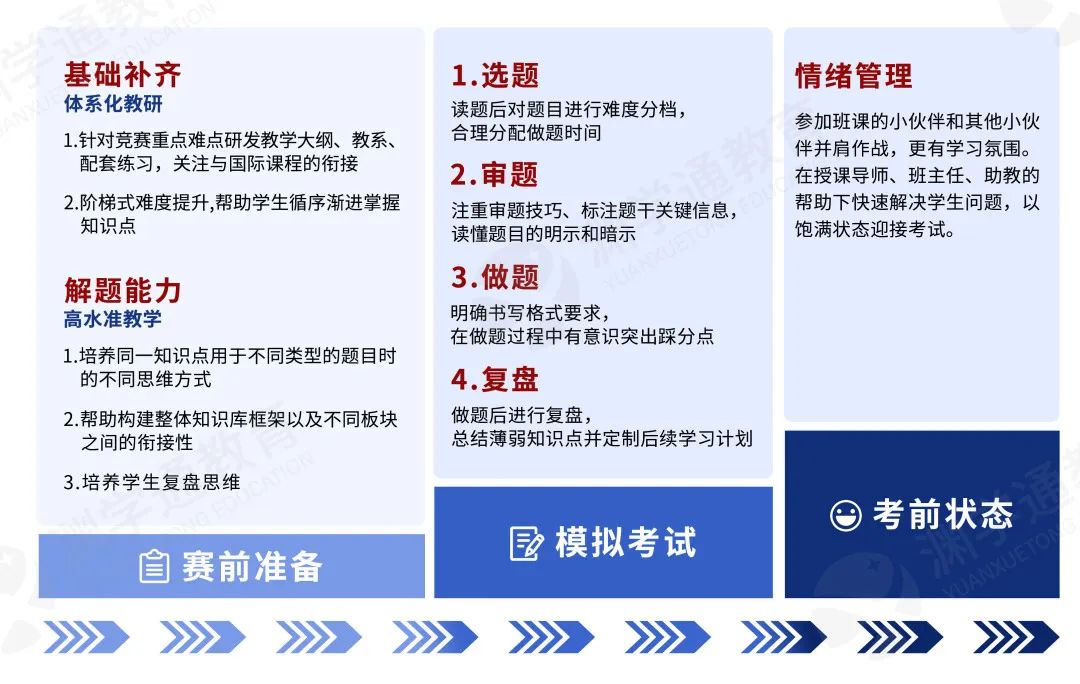 基础补齐
体系化教研

1.针对竞赛重点难点研发教学大纲、教系、配套练习，关注与国际课程的衔接

2.阶梯式难度提升,帮助学生循序渐进掌握知识点

解题能力
高水准教学

1.培养同一知识点用于不同类型的题目时的不同思维方式

2.帮助构建整体知识库框架以及不同板块之间的衔接性

3.培养学生复盘思维

赛前准备

1.选题
读题后对题目进行难度分档，合理分配做题时间

2.审题
注重审题技巧、标注题干关键信息，读懂题目的明示和暗示

3.做题
明确书写格式要求，在做题过程中有意识突出踩分点

4.复盘
做题后进行复盘，总结薄弱知识点并定制后续学习计划

模拟考试

情绪管理
参加班课的小伙伴和其他小伙伴并肩作战，更有学习氛围。在授课导师、班主任、助教的帮助下快速解决学生问题，以饱满状态迎接考试。

考前状态

渊学通教育 YUANXUETONG EDUCATION